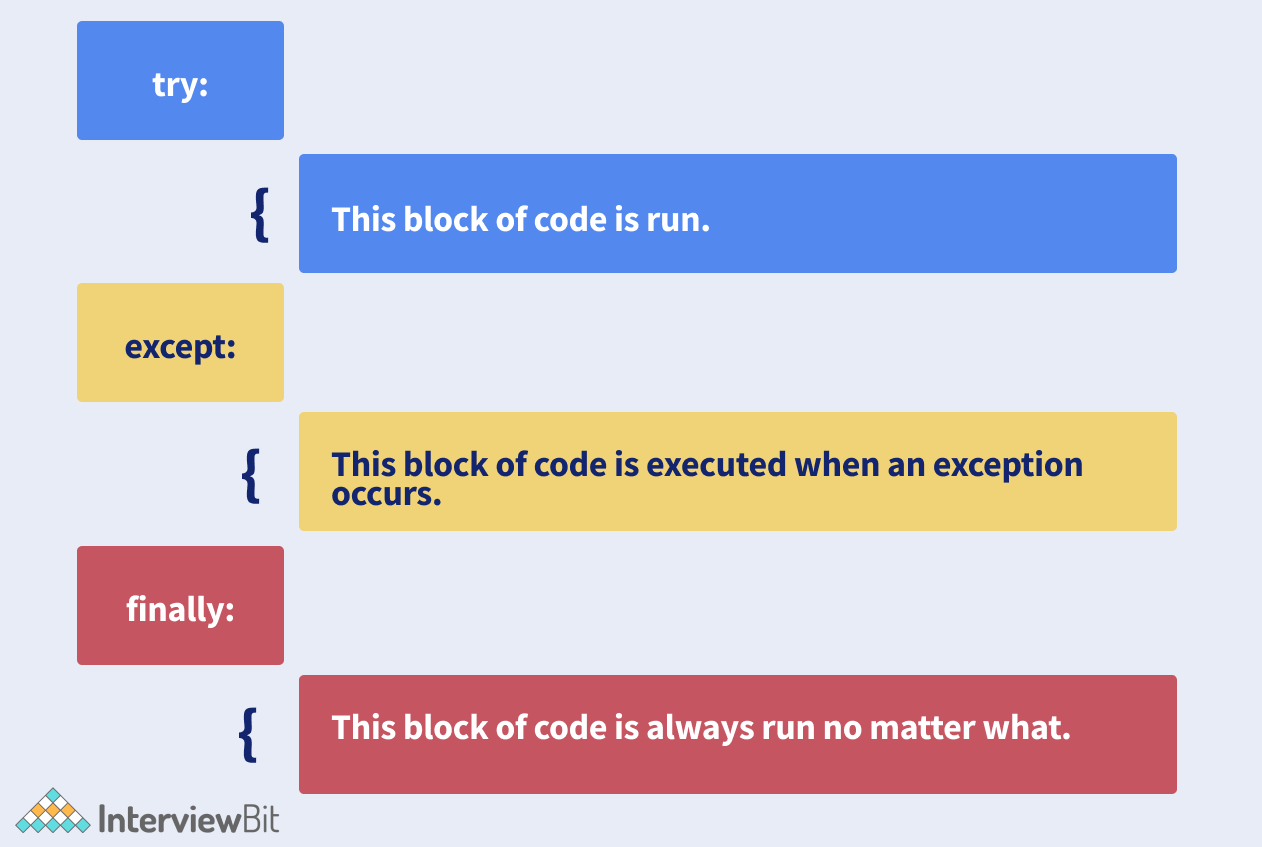 try:

{ This block of code is run.

except:

{ This block of code is executed when an exception occurs.

finally:

{ This block of code is always run no matter what.

InterviewBit